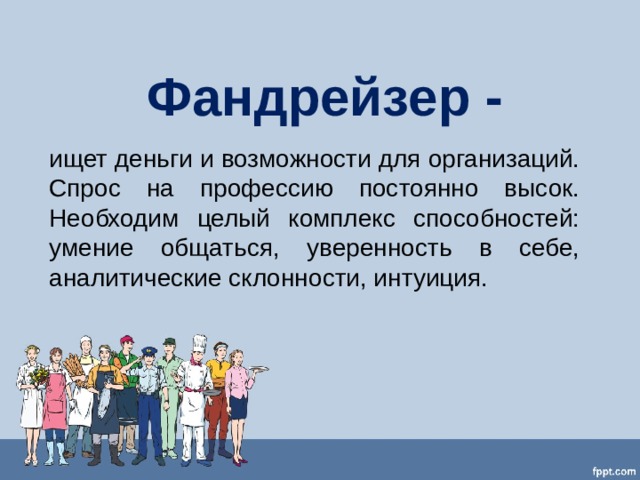 Фандрейзер -

ищет деньги и возможности для организаций. Спрос на профессию постоянно высок. Необходим целый комплекс способностей: умение общаться, уверенность в себе, аналитические склонности, интуиция.

fppt.com